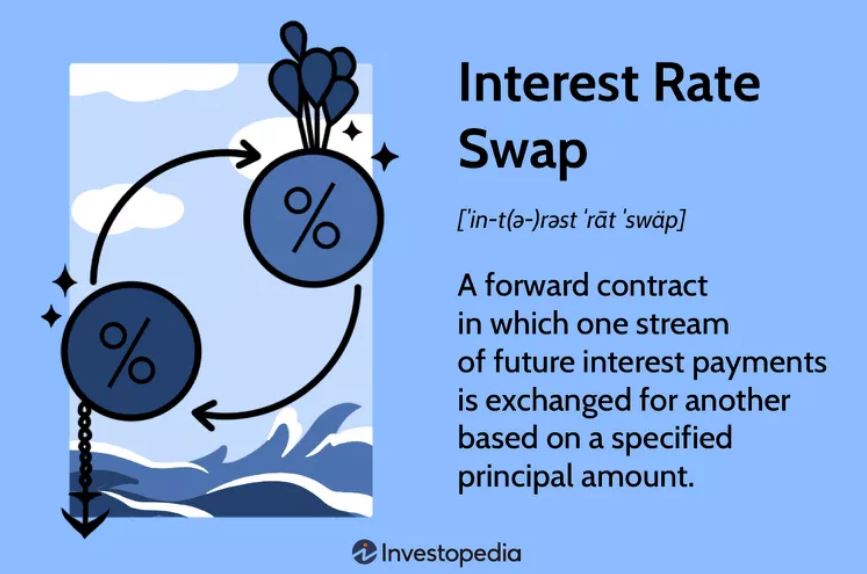 %

%

Interest Rate Swap

[ˈin-t(ə-)rəst ˈrāt ˈswäp]

A forward contract in which one stream of future interest payments is exchanged for another based on a specified principal amount.

Investopedia